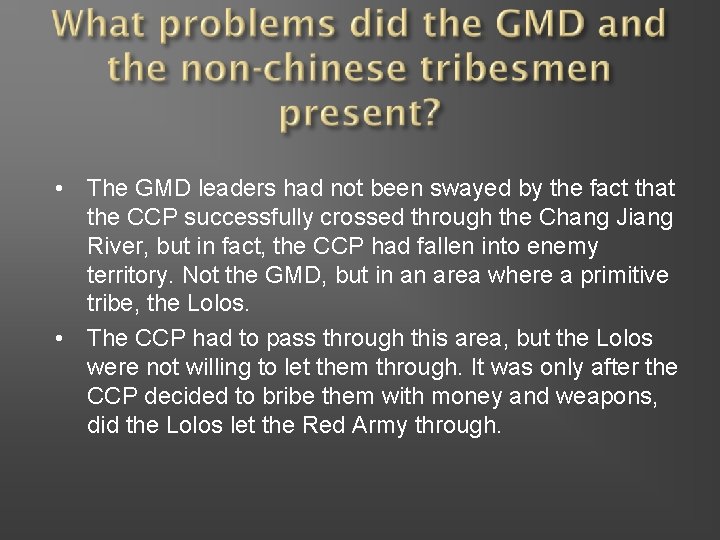 What problems did the GMD and the non-chinese tribesmen present?

• The GMD leaders had not been swayed by the fact that the CCP successfully crossed through the Chang Jiang River, but in fact, the CCP had fallen into enemy territory. Not the GMD, but in an area where a primitive tribe, the Lolos.

• The CCP had to pass through this area, but the Lolos were not willing to let them through. It was only after the CCP decided to bribe them with money and weapons, did the Lolos let the Red Army through.